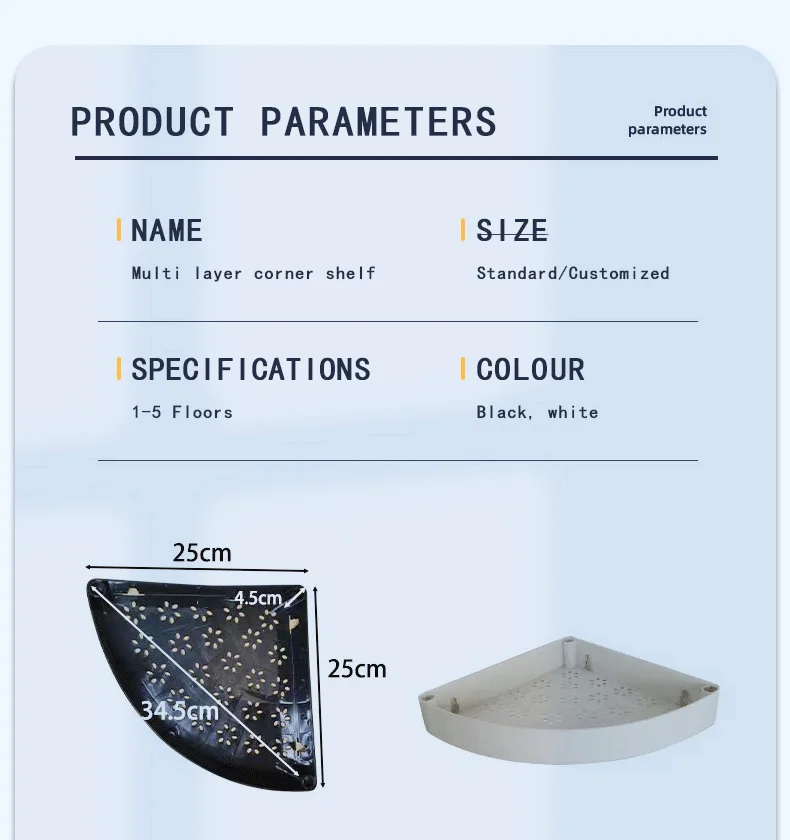 PRODUCT PARAMETERS

Product parameters

NAME

Multi layer corner shelf

SIZE

Standard/Customized

SPECIFICATIONS

1-5 Floors

COLOUR

Black, white

25cm

4.5cm

25cm

34.5cm